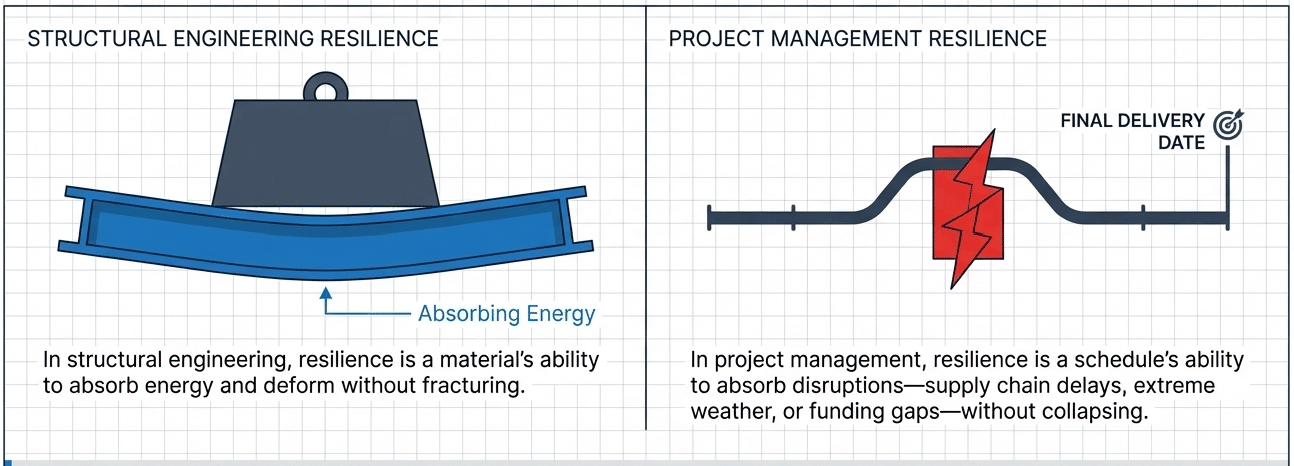 STRUCTURAL ENGINEERING RESILIENCE

Absorbing Energy

In structural engineering, resilience is a material's ability to absorb energy and deform without fracturing.

PROJECT MANAGEMENT RESILIENCE

FINAL DELIVERY DATE

In project management, resilience is a schedule's ability to absorb disruptions—supply chain delays, extreme weather, or funding gaps—without collapsing.